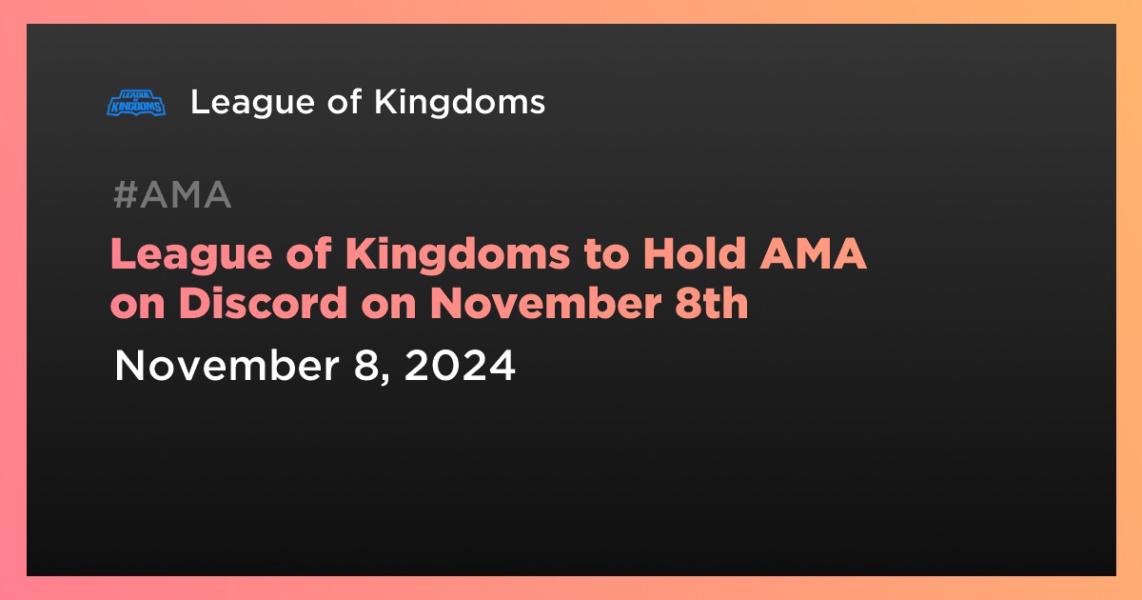 LEAGUE OF KINGDOMS
League of Kingdoms

#AMA
League of Kingdoms to Hold AMA on Discord on November 8th
November 8, 2024